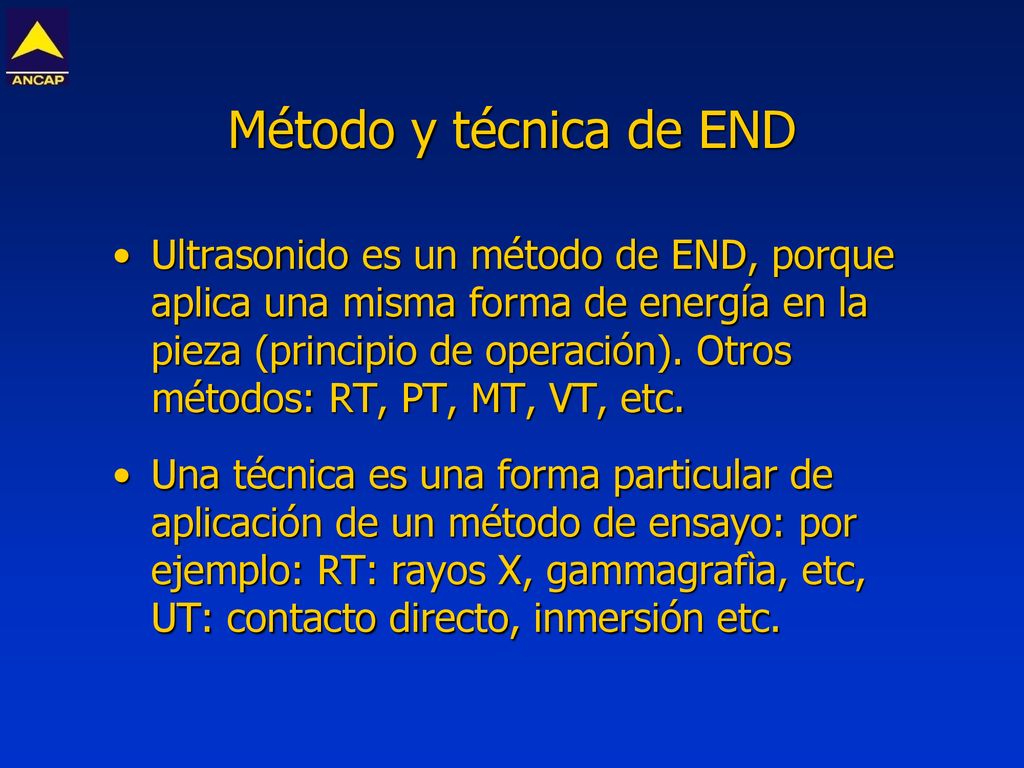 ANCAP

Método y técnica de END

• Ultrasonido es un método de END, porque aplica una misma forma de energía en la pieza (principio de operación). Otros métodos: RT, PT, MT, VT, etc.

• Una técnica es una forma particular de aplicación de un método de ensayo: por ejemplo: RT: rayos X, gammagrafìa, etc, UT: contacto directo, inmersión etc.